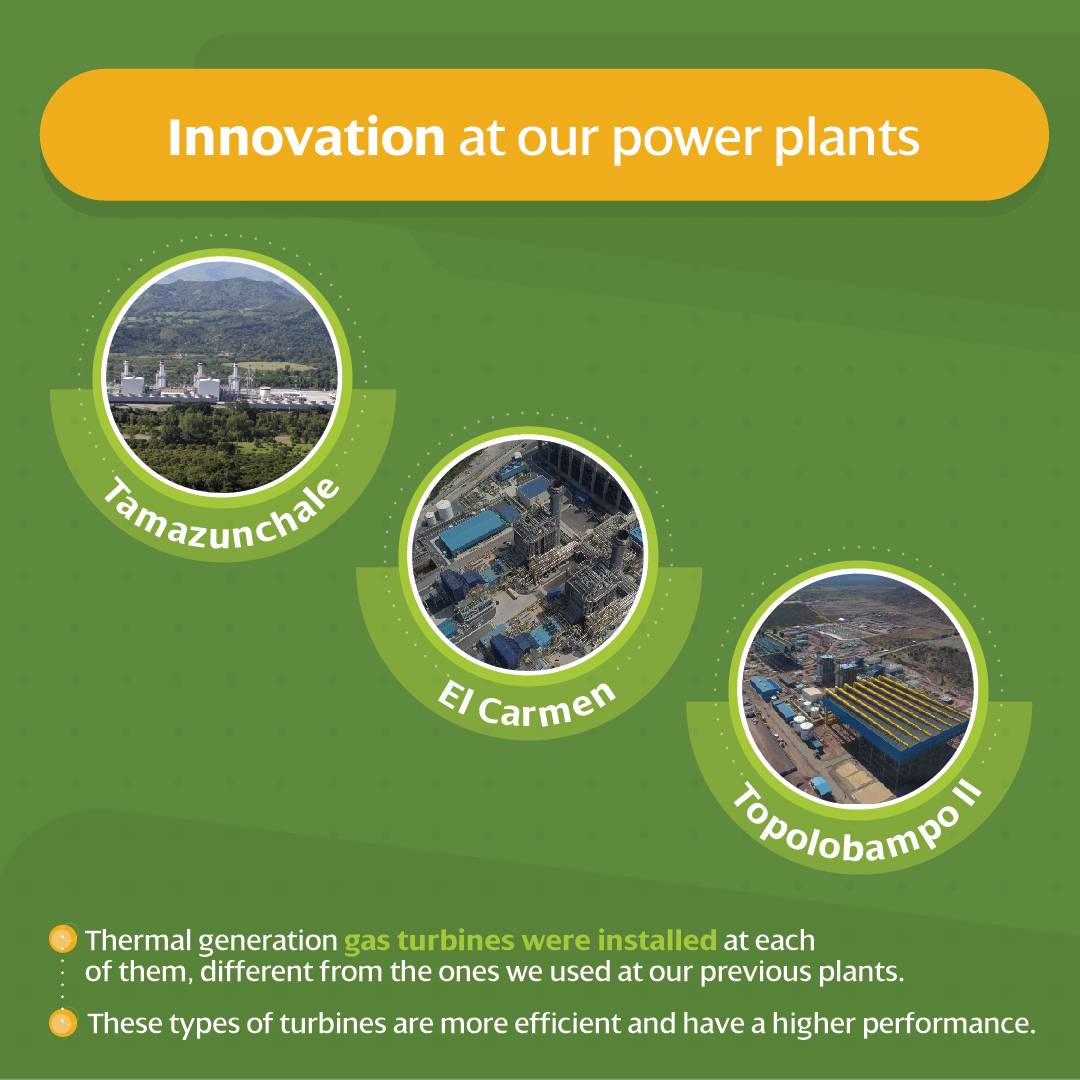 Innovation at our power plants

Tamazunchale

El Carmen

Topolobampo II

Thermal generation gas turbines were installed at each of them, different from the ones we used at our previous plants.

These types of turbines are more efficient and have a higher performance.